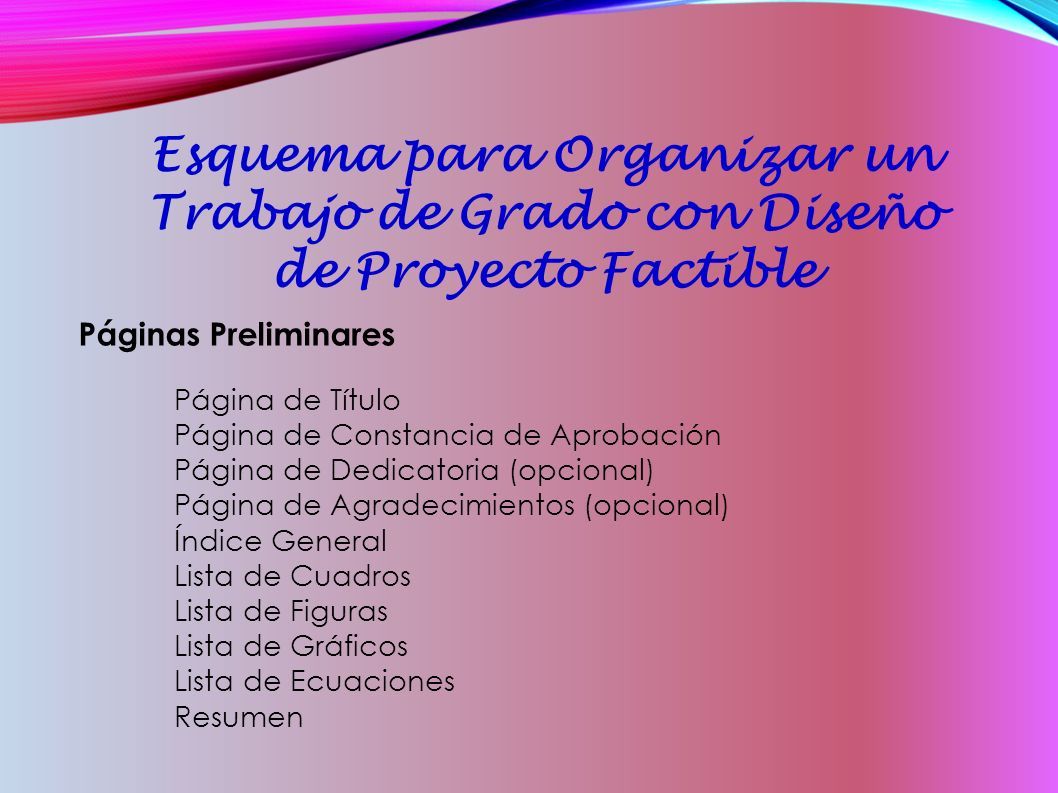 Esquema para Organizar un Trabajo de Grado con Diseño de Proyecto Factible

Páginas Preliminares

Página de Título
Página de Constancia de Aprobación
Página de Dedicatoria (opcional)
Página de Agradecimientos (opcional)
Índice General
Lista de Cuadros
Lista de Figuras
Lista de Gráficos
Lista de Ecuaciones
Resumen